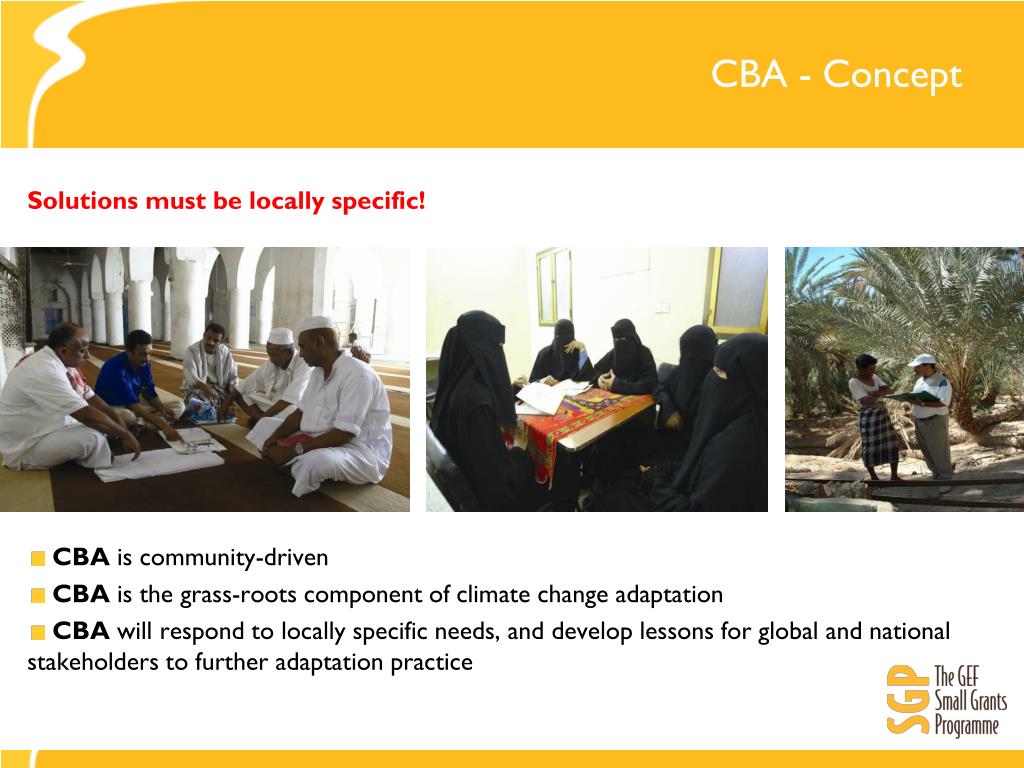 CBA - Concept

Solutions must be locally specific!

CBA is community-driven

CBA is the grass-roots component of climate change adaptation

CBA will respond to locally specific needs, and develop lessons for global and national stakeholders to further adaptation practice

SGP The GEF Small Grants Programme